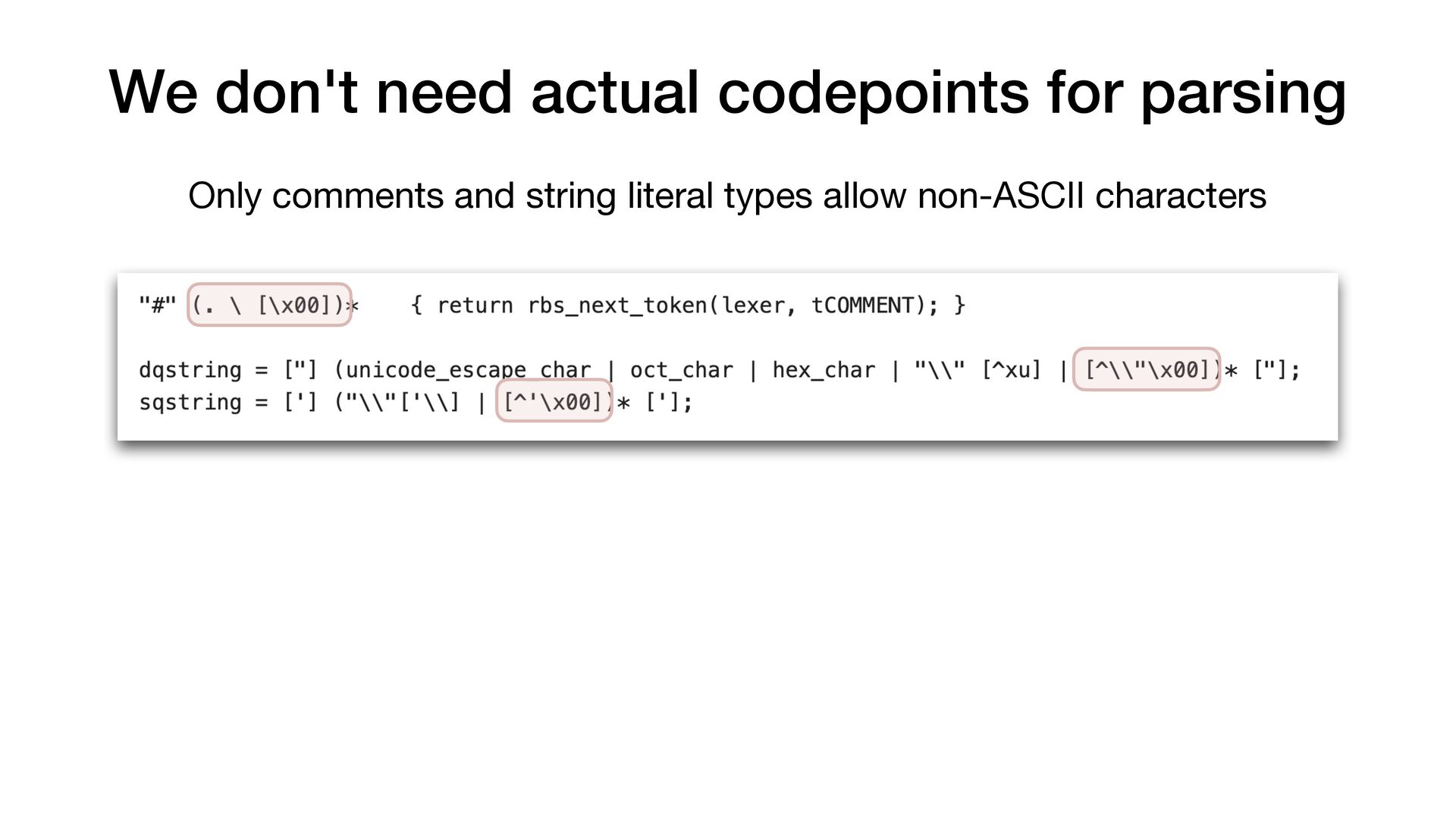 We don't need actual codepoints for parsing

Only comments and string literal types allow non-ASCII characters

"#" (. \ [\x00])*    { return rbs_next_token(lexer, tCOMMENT); }

dqstring = ["] (unicode_escape_char | oct_char | hex_char | "\\" [^xu] | [^\\"\x00])* ["];
sqstring = ['] ("\\"['\\] | [^'\x00])* ['];